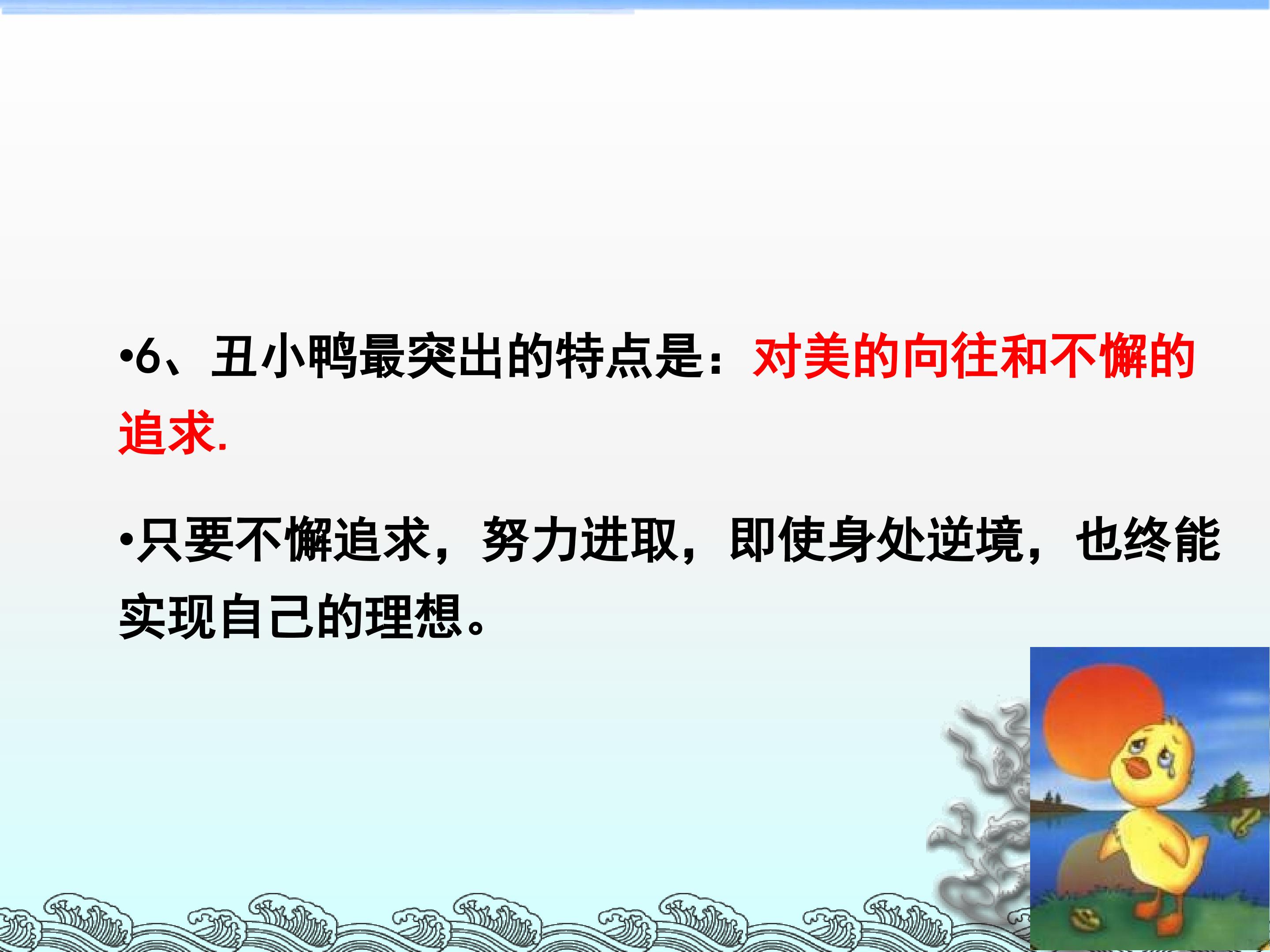 •6、丑小鸭最突出的特点是：对美的向往和不懈的追求.

•只要不懈追求，努力进取，即使身处逆境，也终能实现自己的理想。